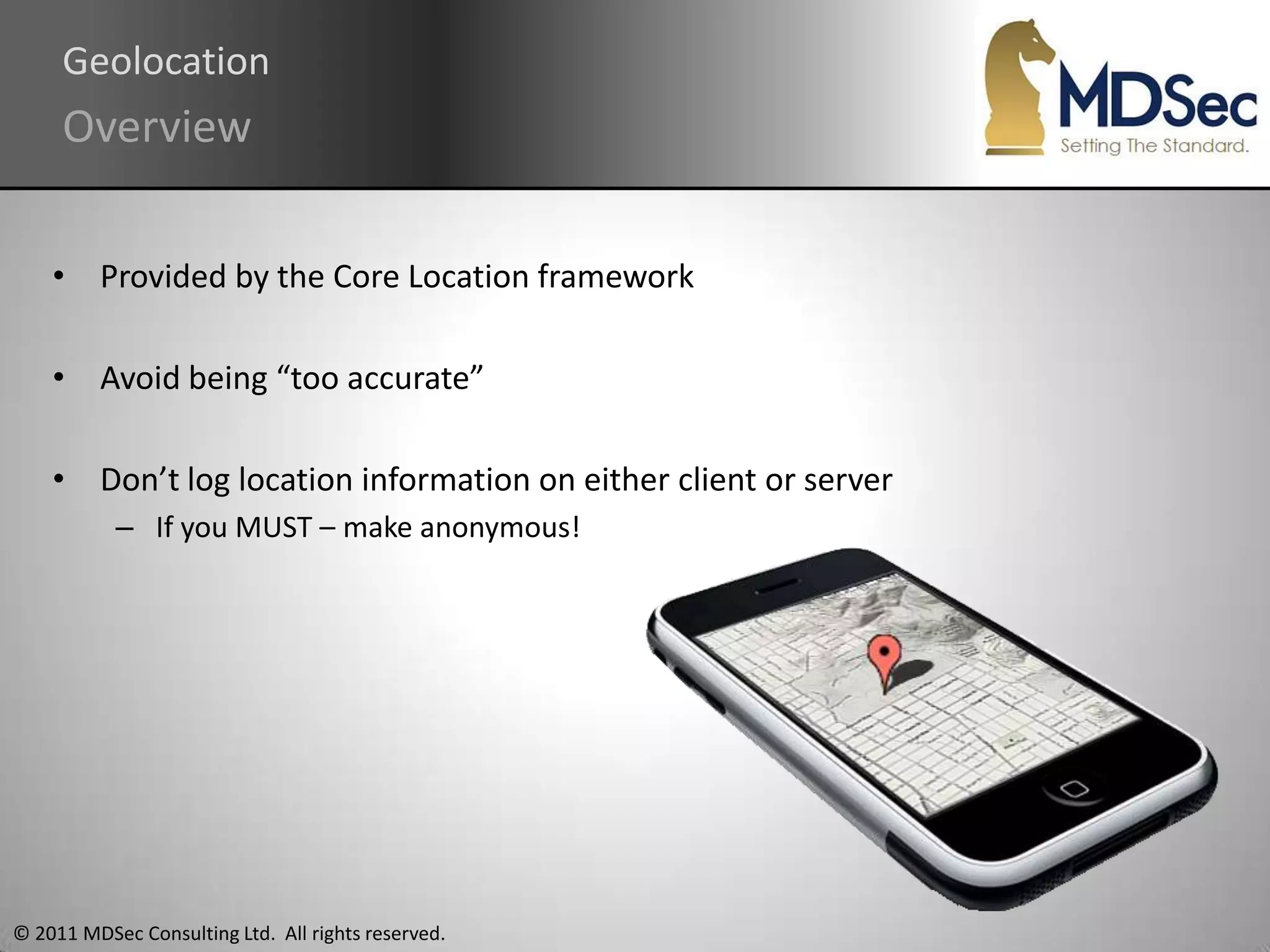 Geolocation
Overview

MDSec
Setting The Standard.

• Provided by the Core Location framework

• Avoid being “too accurate”

• Don’t log location information on either client or server
  – If you MUST – make anonymous!

© 2011 MDSec Consulting Ltd. All rights reserved.